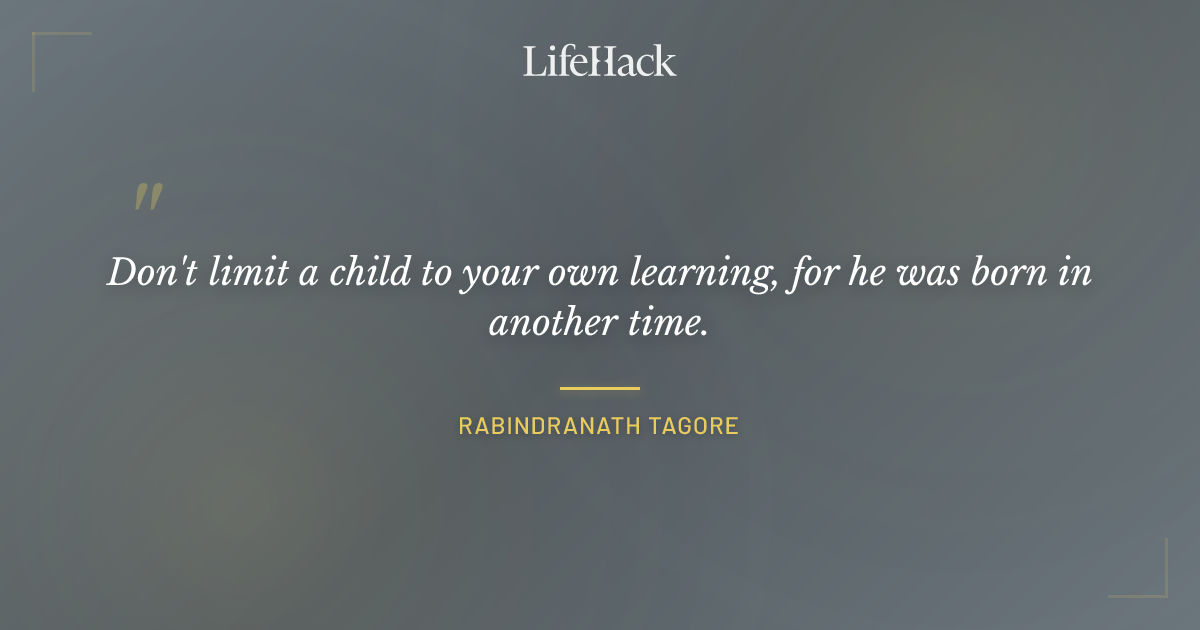 LifeHack

"

Don't limit a child to your own learning, for he was born in another time.

RABINDRANATH TAGORE